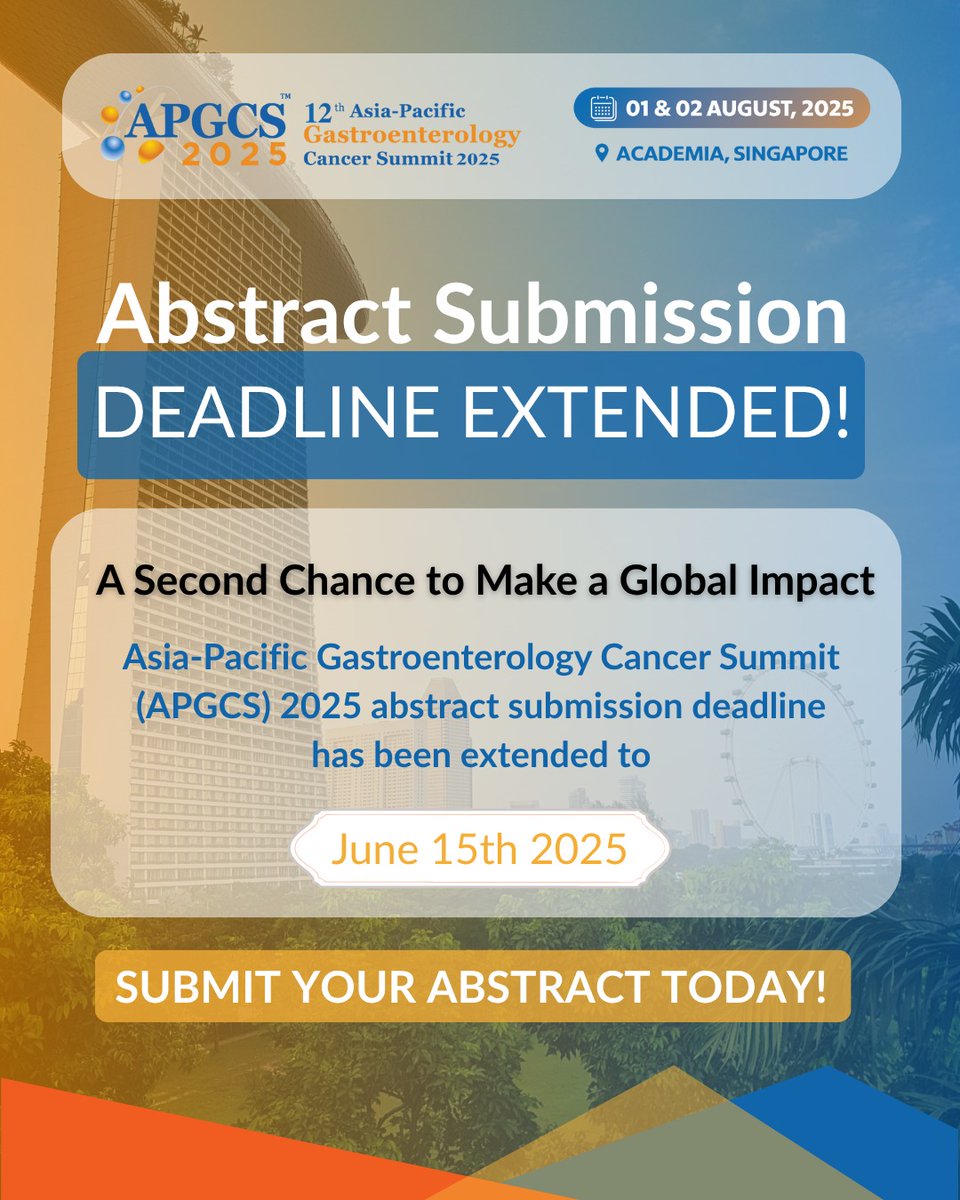 APGCS™ 2025

12th Asia-Pacific Gastroenterology Cancer Summit 2025

01 & 02 AUGUST, 2025

ACADEMIA, SINGAPORE

Abstract Submission

DEADLINE EXTENDED!

A Second Chance to Make a Global Impact

Asia-Pacific Gastroenterology Cancer Summit (APGCS) 2025 abstract submission deadline has been extended to

June 15th 2025

SUBMIT YOUR ABSTRACT TODAY!